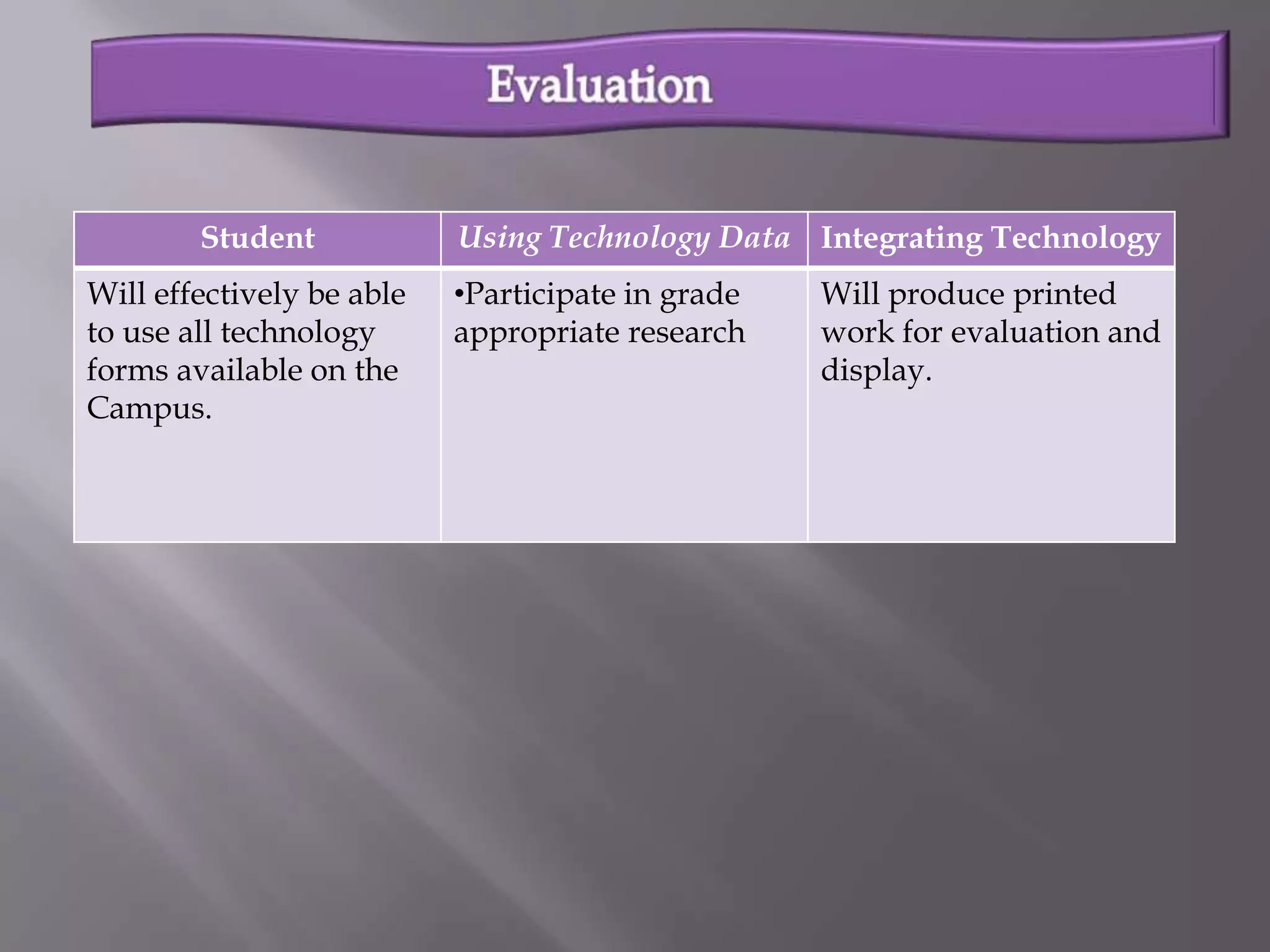 Evaluation

| Student | Using Technology Data | Integrating Technology |
|---|---|---|
| Will effectively be able to use all technology forms available on the Campus. | •Participate in grade appropriate research | Will produce printed work for evaluation and display. |